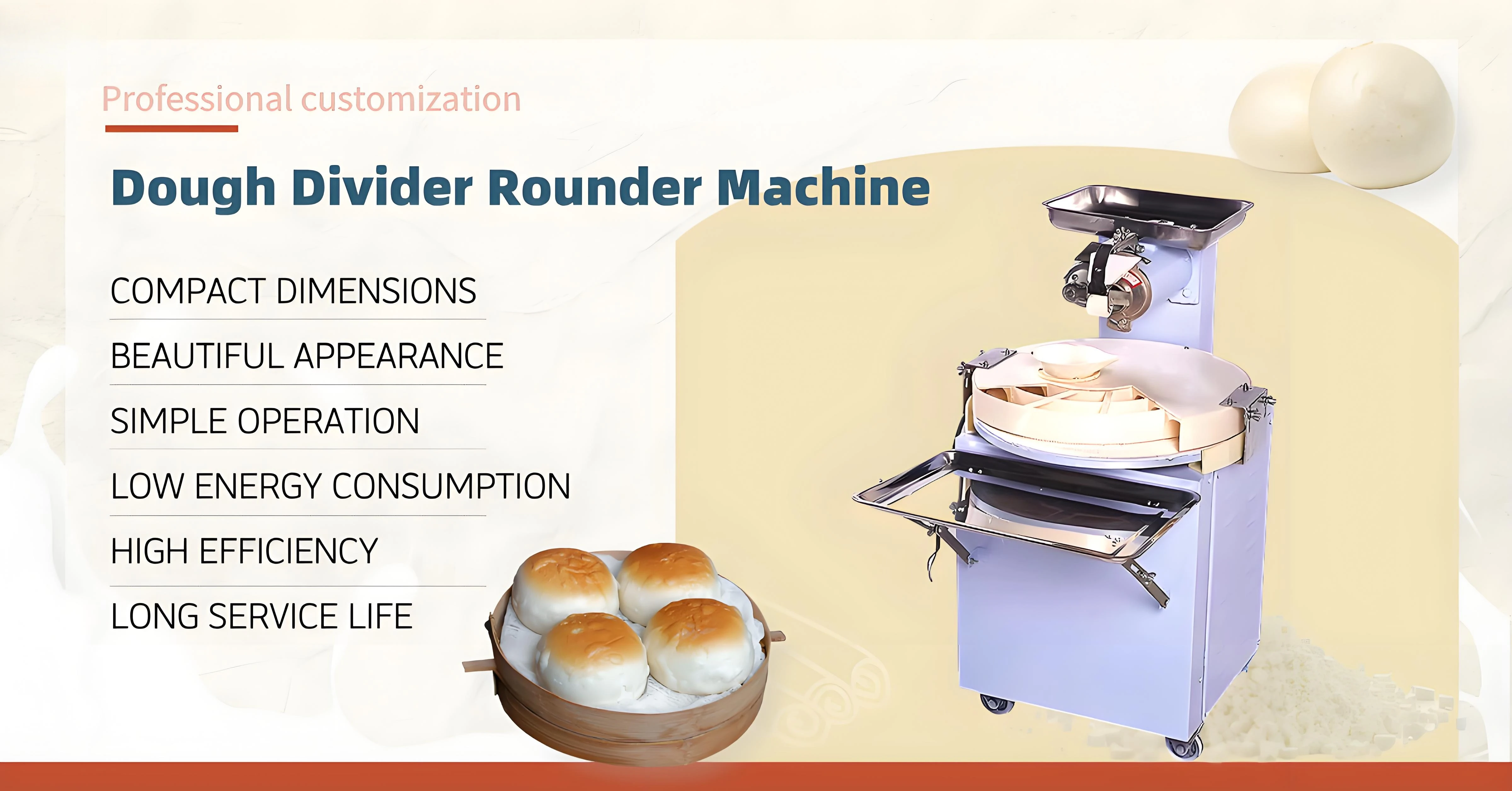 Professional customization

Dough Divider Rounder Machine

COMPACT DIMENSIONS

BEAUTIFUL APPEARANCE

SIMPLE OPERATION

LOW ENERGY CONSUMPTION

HIGH EFFICIENCY

LONG SERVICE LIFE